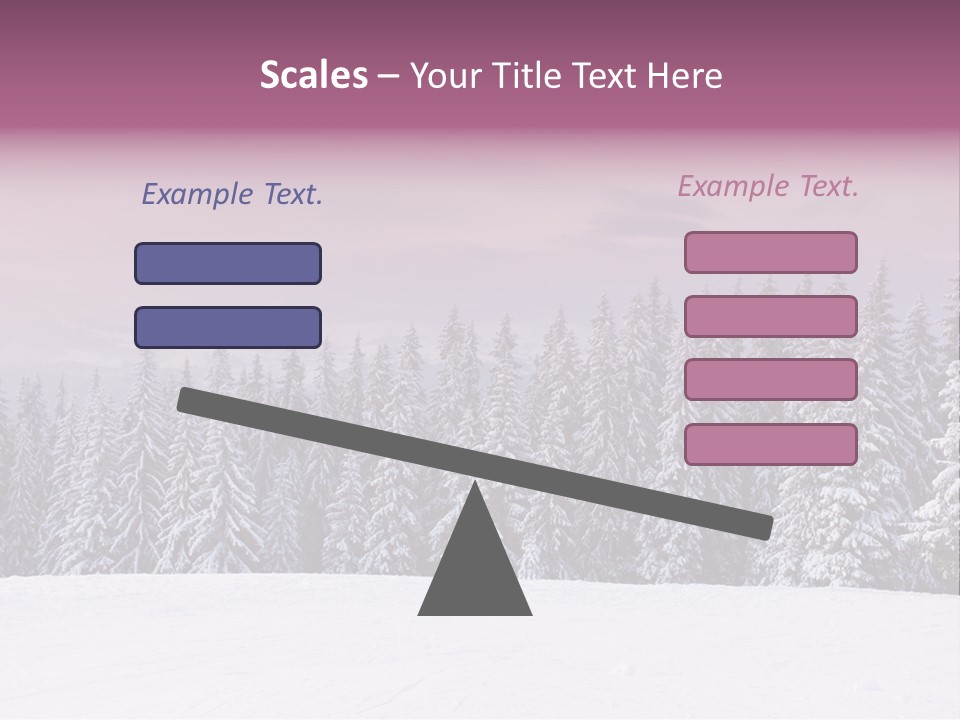 Scales – Your Title Text Here

Example Text.

Example Text.